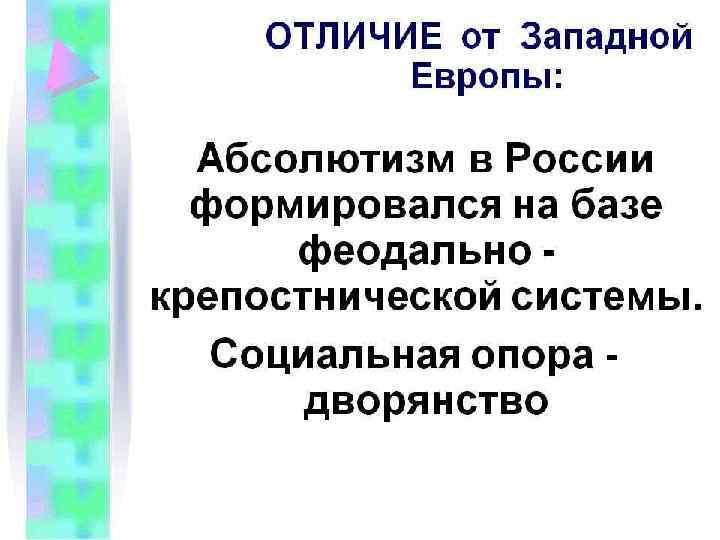 ОТЛИЧИЕ от Западной Европы:

Абсолютизм в России формировался на базе феодально - крепостнической системы.

Социальная опора - дворянство